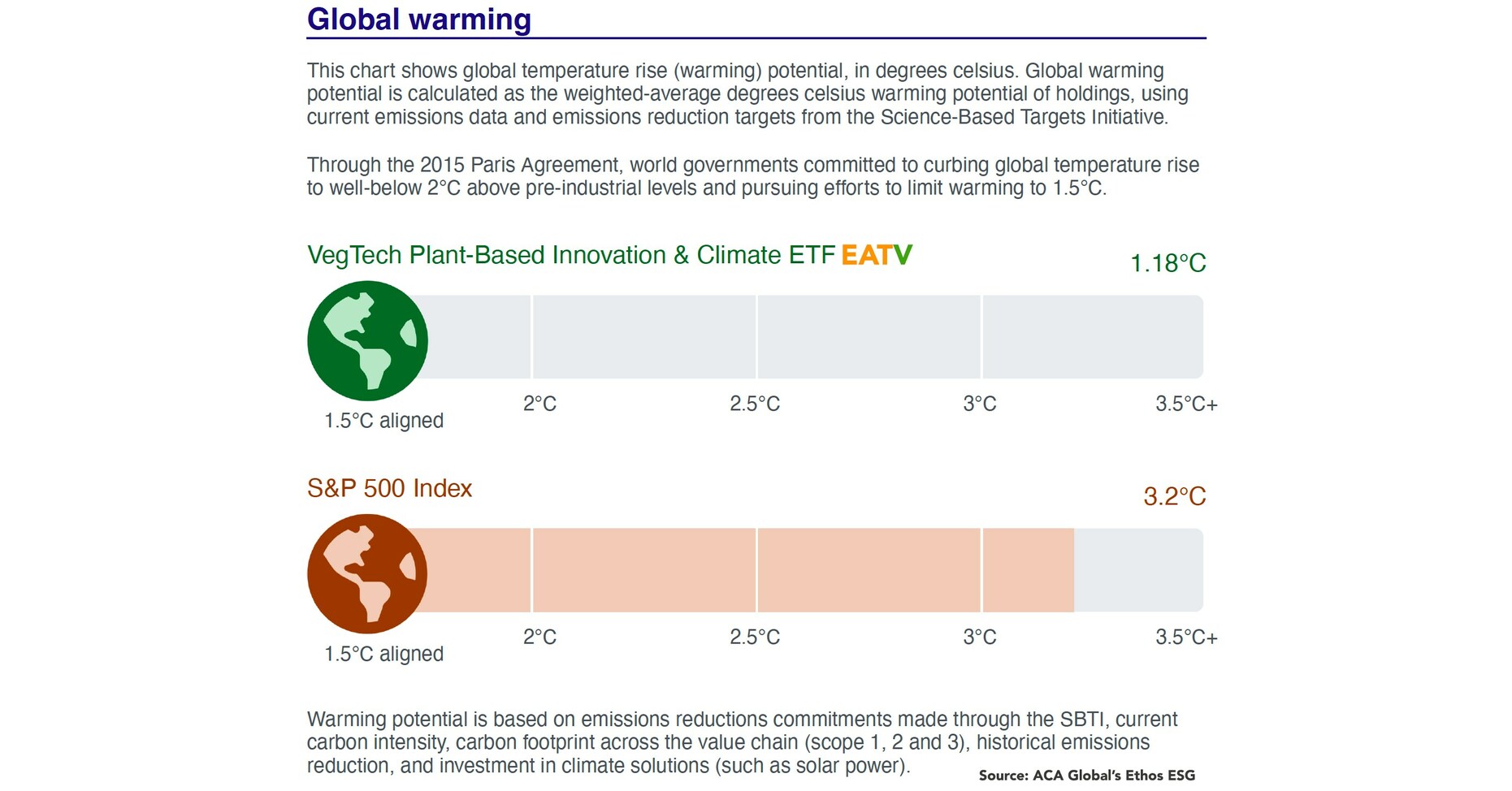 Global warming

This chart shows global temperature rise (warming) potential, in degrees celsius. Global warming potential is calculated as the weighted-average degrees celsius warming potential of holdings, using current emissions data and emissions reduction targets from the Science-Based Targets Initiative.

Through the 2015 Paris Agreement, world governments committed to curbing global temperature rise to well-below 2°C above pre-industrial levels and pursuing efforts to limit warming to 1.5°C.

VegTech Plant-Based Innovation & Climate ETF EATV

1.18°C

1.5°C aligned

2°C

2.5°C

3°C

3.5°C+

S&P 500 Index

3.2°C

1.5°C aligned

2°C

2.5°C

3°C

3.5°C+

Warming potential is based on emissions reductions commitments made through the SBTI, current carbon intensity, carbon footprint across the value chain (scope 1, 2 and 3), historical emissions reduction, and investment in climate solutions (such as solar power).

Source: ACA Global's Ethos ESG